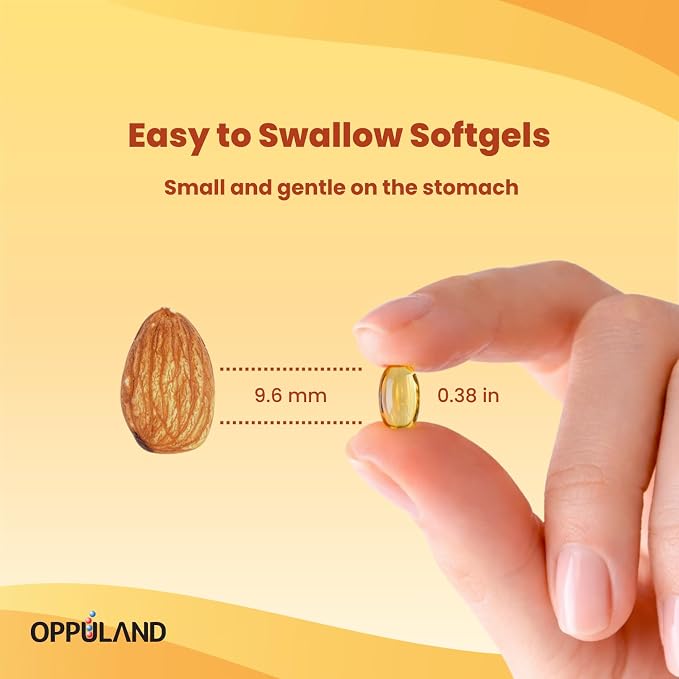 Easy to Swallow Softgels

Small and gentle on the stomach

9.6 mm

0.38 in

OPPULAND